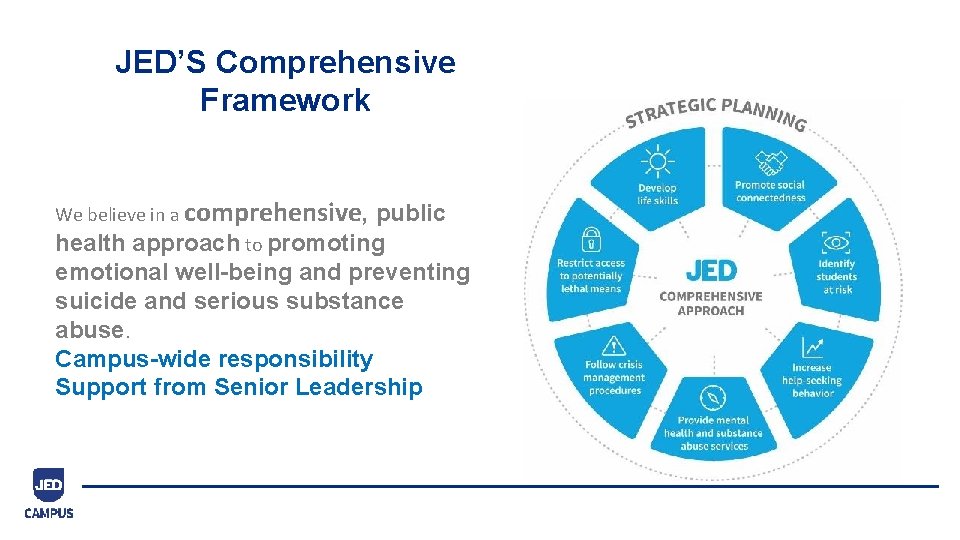 JED'S Comprehensive Framework

We believe in a comprehensive, public health approach to promoting emotional well-being and preventing suicide and serious substance abuse.
Campus-wide responsibility
Support from Senior Leadership

STRATEGIC PLANNING

Develop life skills

Promote social connectedness

Identify students at risk

Increase help-seeking behavior

Provide mental health and substance abuse services

Follow crisis management procedures

Restrict access to potentially lethal means

JED
COMPREHENSIVE APPROACH

JED
CAMPUS